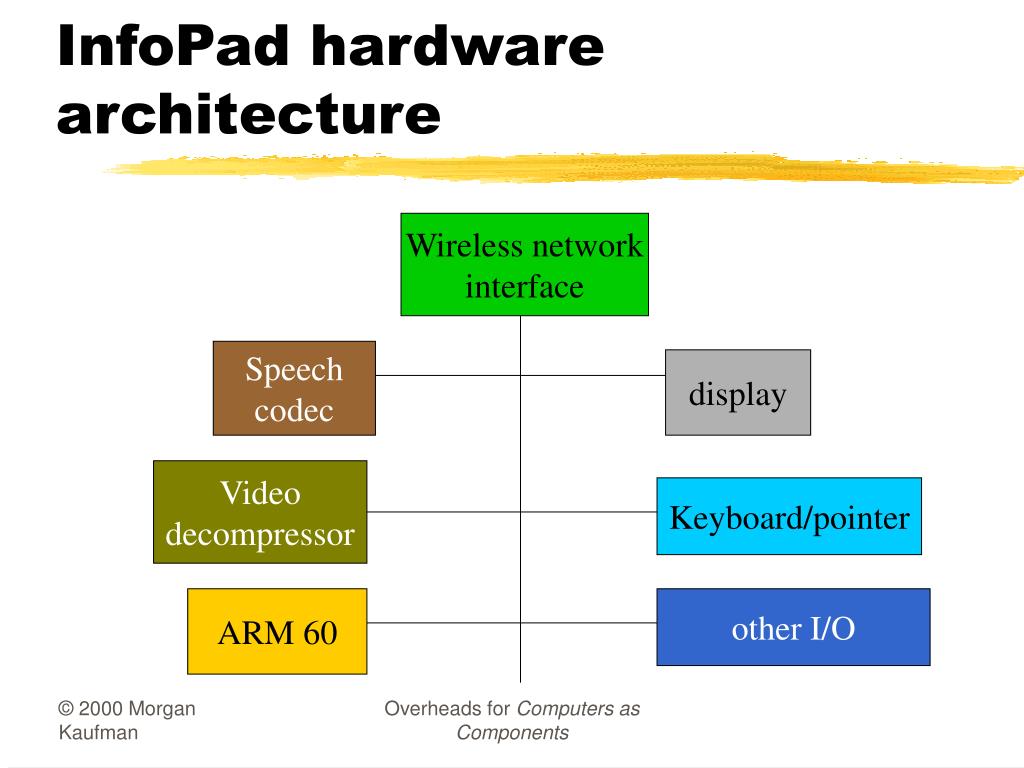 InfoPad hardware architecture

Wireless network interface

Speech codec

display

Video decompressor

Keyboard/pointer

ARM 60

other I/O

© 2000 Morgan Kaufman

Overheads for Computers as Components